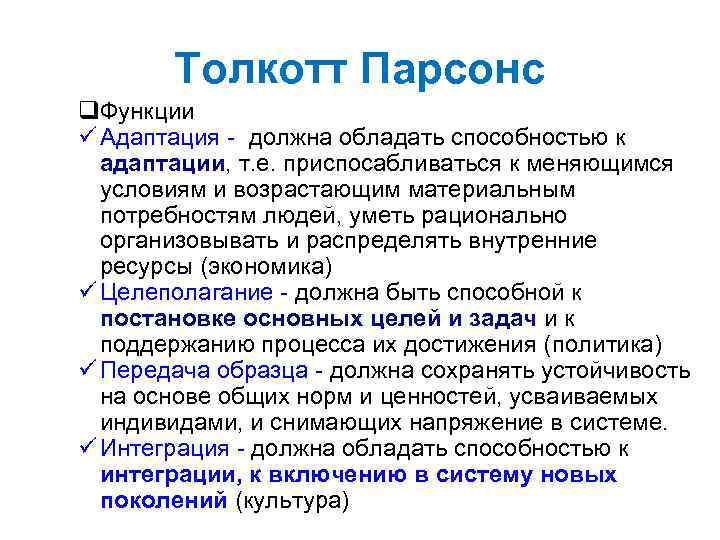 Толкотт Парсонс

❑Функции

✓ Адаптация - должна обладать способностью к адаптации, т.е. приспосабливаться к меняющимся условиям и возрастающим материальным потребностям людей, уметь рационально организовывать и распределять внутренние ресурсы (экономика)

✓ Целеполагание - должна быть способной к постановке основных целей и задач и к поддержанию процесса их достижения (политика)

✓ Передача образца - должна сохранять устойчивость на основе общих норм и ценностей, усваиваемых индивидами, и снимающих напряжение в системе.

✓ Интеграция - должна обладать способностью к интеграции, к включению в систему новых поколений (культура)